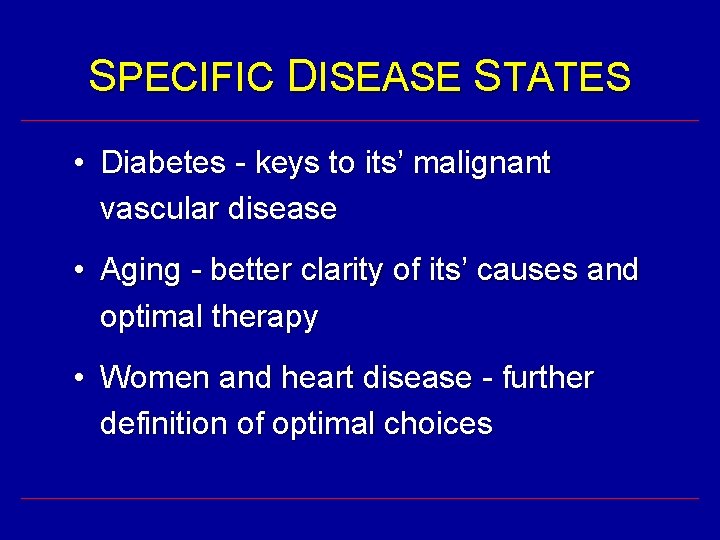 SPECIFIC DISEASE STATES

• Diabetes - keys to its’ malignant vascular disease

• Aging - better clarity of its’ causes and optimal therapy

• Women and heart disease - further definition of optimal choices